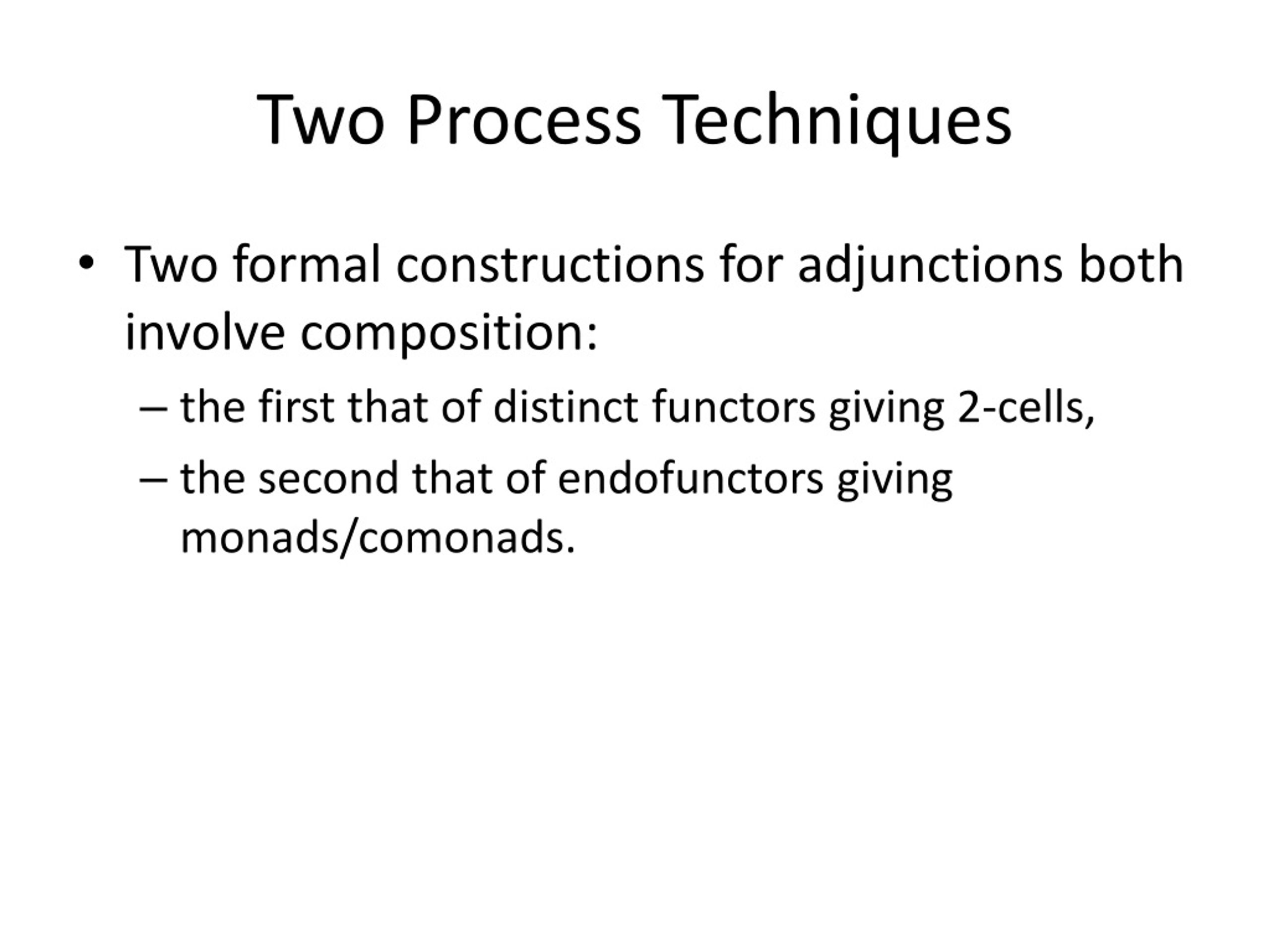 Two Process Techniques

• Two formal constructions for adjunctions both involve composition:

– the first that of distinct functors giving 2-cells,

– the second that of endofunctors giving monads/comonads.